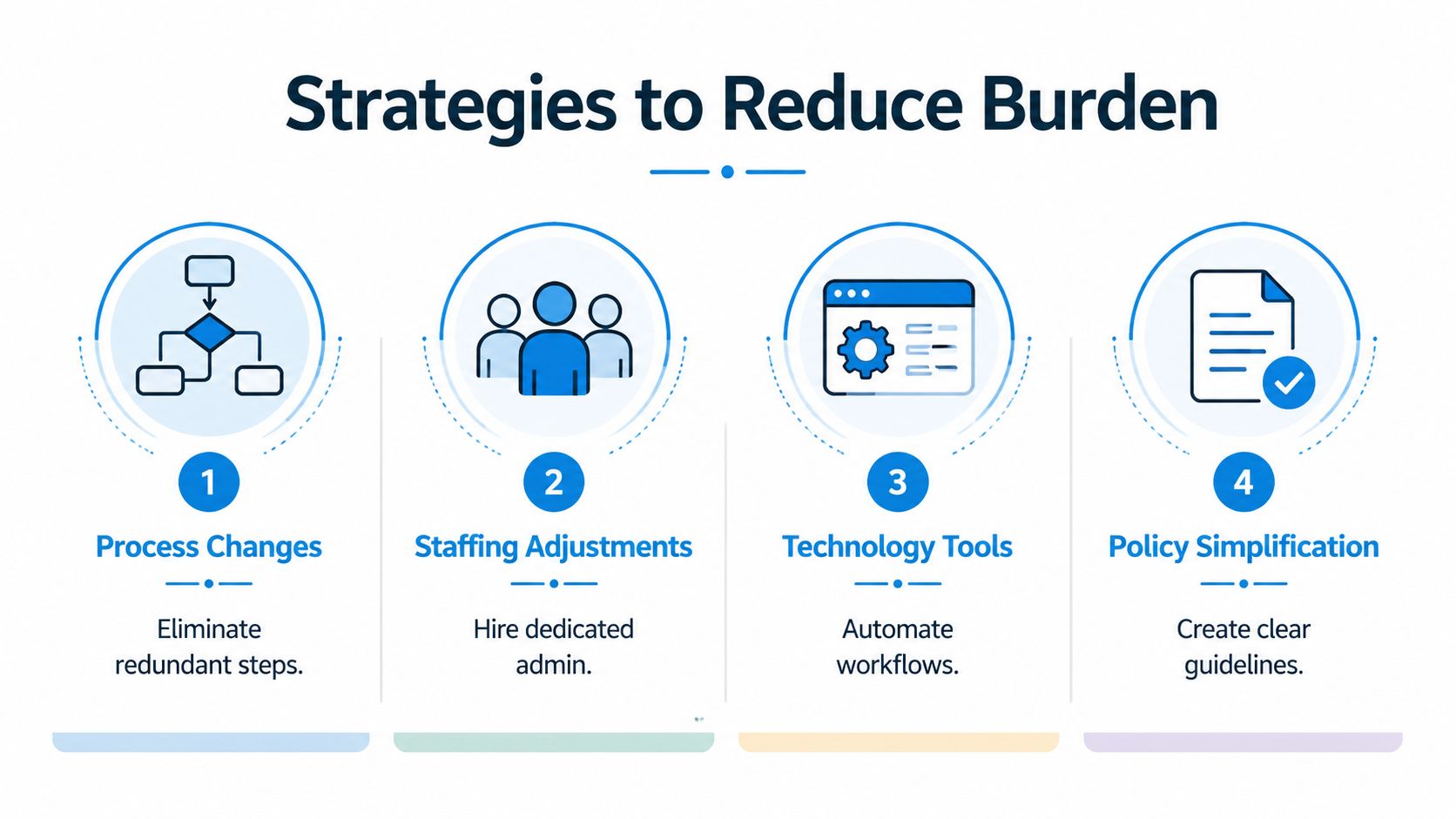 Strategies to Reduce Burden

1
Process Changes
Eliminate redundant steps.

2
Staffing Adjustments
Hire dedicated admin.

3
Technology Tools
Automate workflows.

4
Policy Simplification
Create clear guidelines.